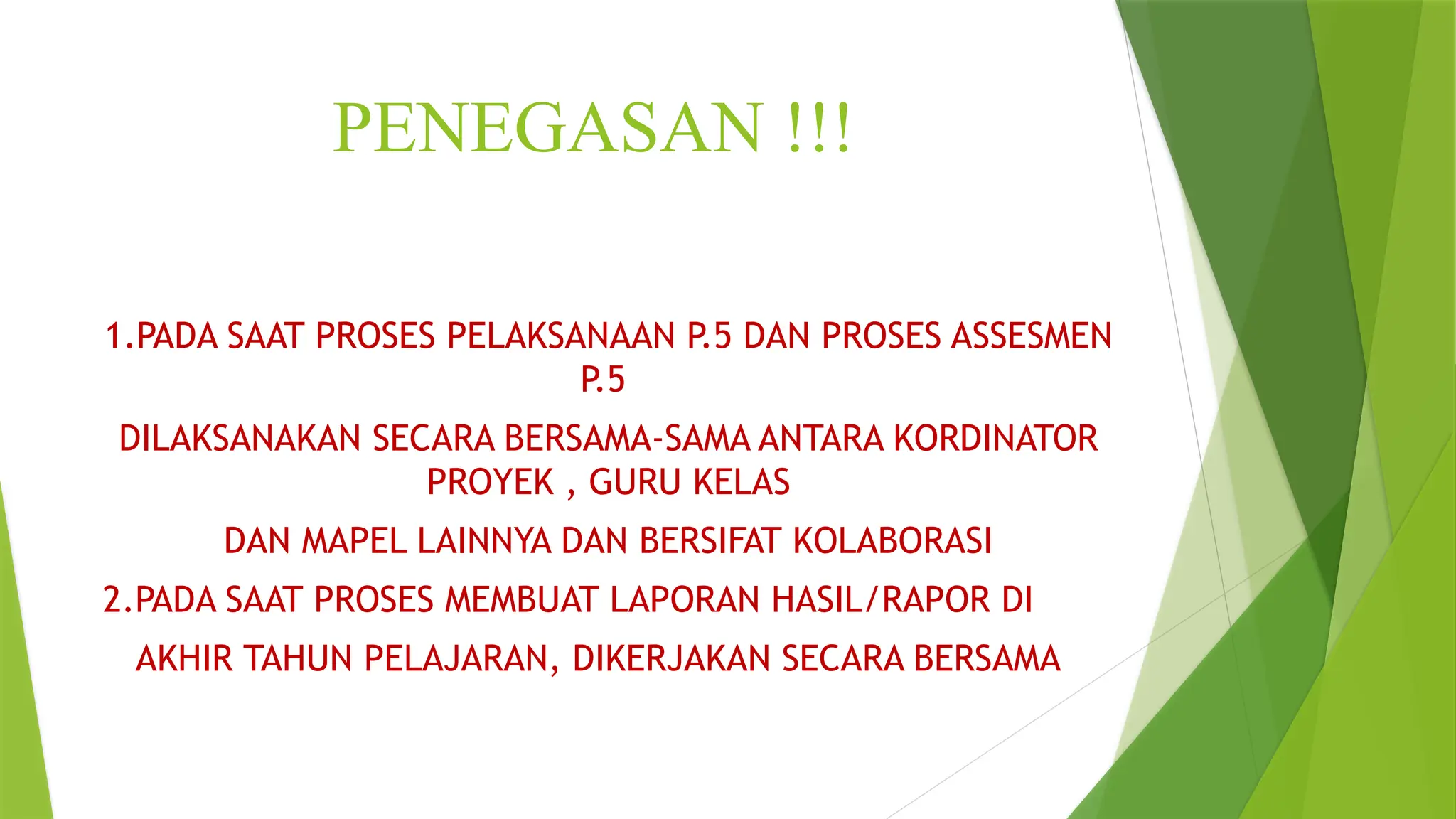 PENEGASAN !!!

1.PADA SAAT PROSES PELAKSANAAN P.5 DAN PROSES ASSESMEN P.5

DILAKSANAKAN SECARA BERSAMA-SAMA ANTARA KORDINATOR PROYEK , GURU KELAS

DAN MAPEL LAINNYA DAN BERSIFAT KOLABORASI

2.PADA SAAT PROSES MEMBUAT LAPORAN HASIL/RAPOR DI

AKHIR TAHUN PELAJARAN, DIKERJAKAN SECARA BERSAMA